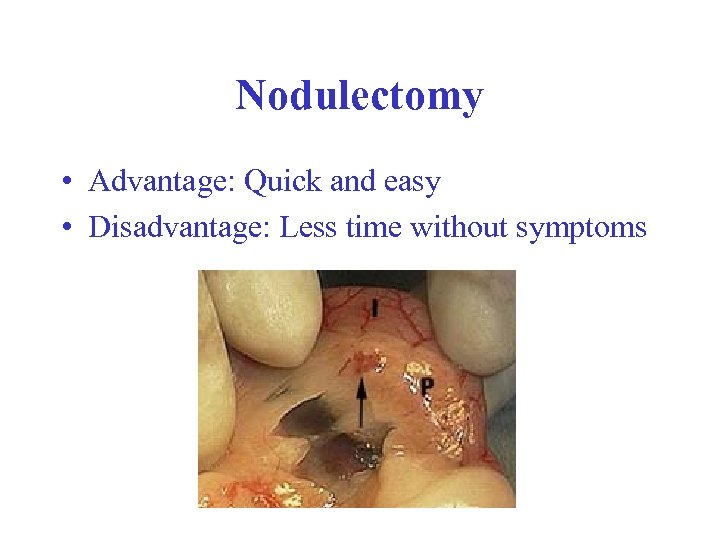 Nodulectomy

• Advantage: Quick and easy
• Disadvantage: Less time without symptoms

I

P